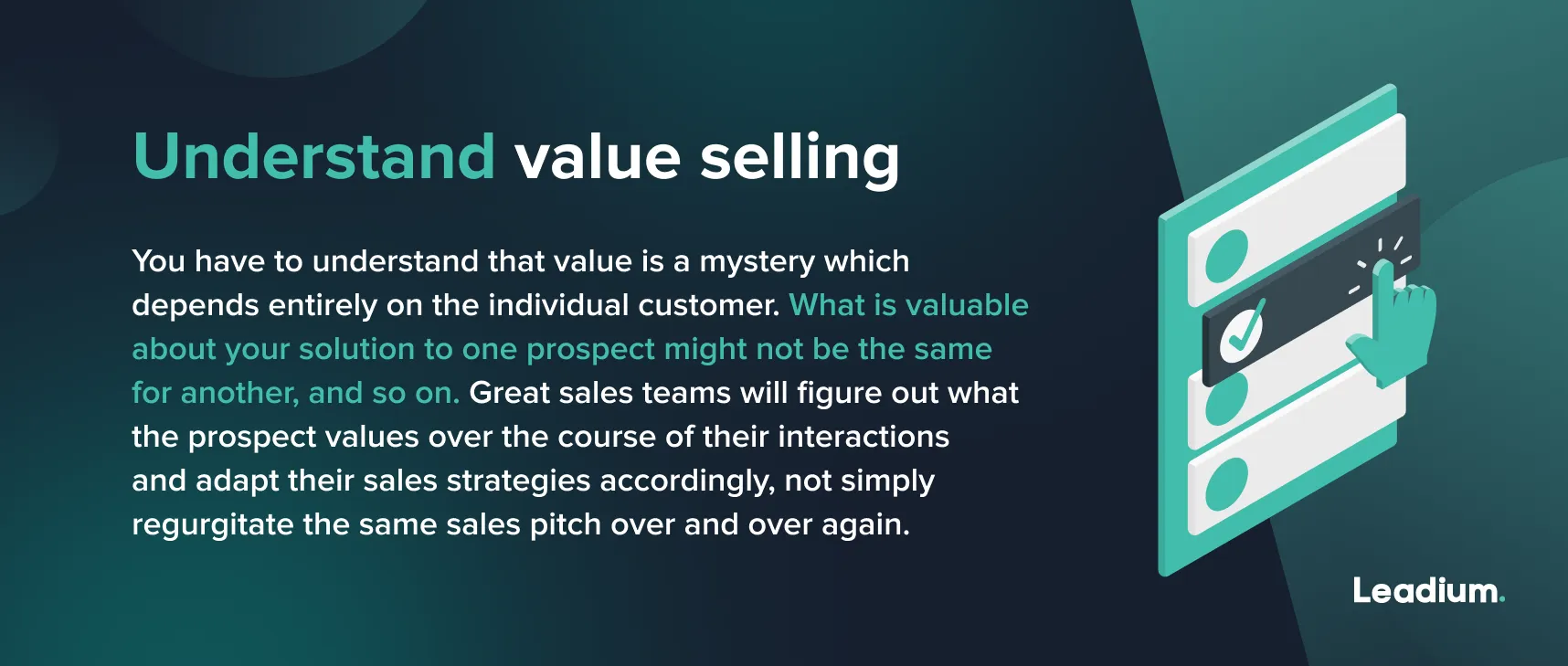 Understand value selling

You have to understand that value is a mystery which depends entirely on the individual customer. What is valuable about your solution to one prospect might not be the same for another, and so on. Great sales teams will figure out what the prospect values over the course of their interactions and adapt their sales strategies accordingly, not simply regurgitate the same sales pitch over and over again.

Leadium.